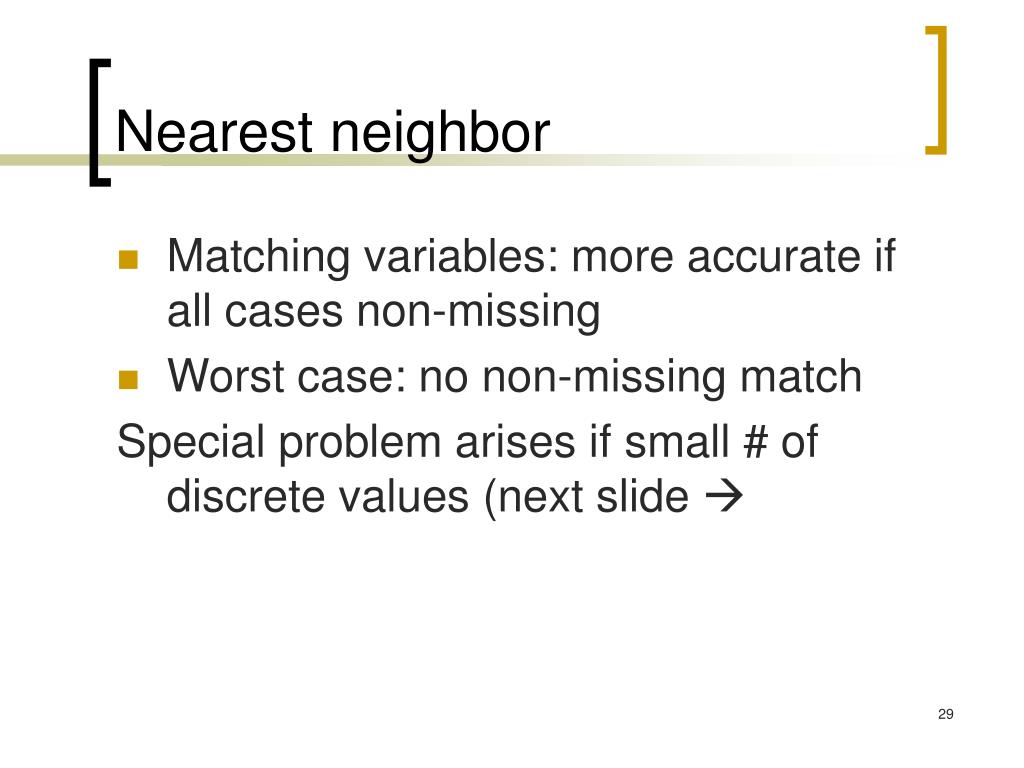 Nearest neighbor

- Matching variables: more accurate if all cases non-missing
- Worst case: no non-missing match

Special problem arises if small # of discrete values (next slide →

29